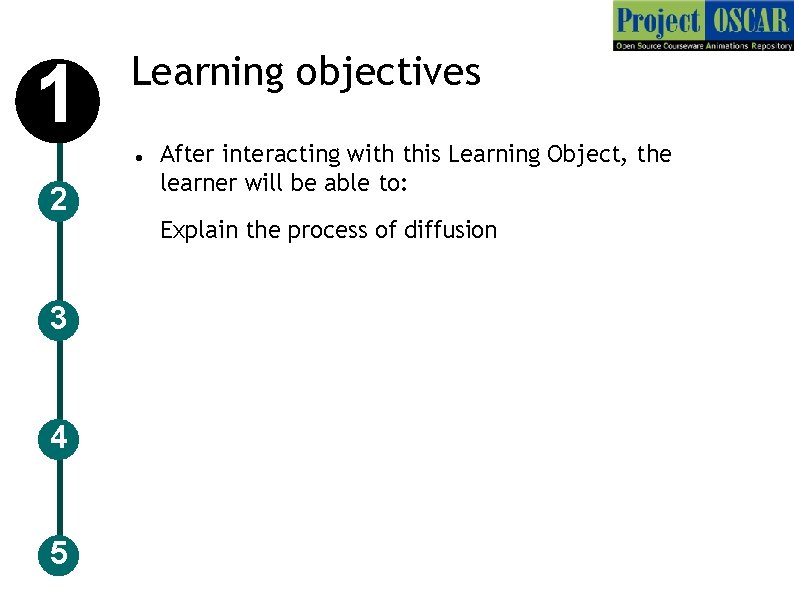 Project OSCAR
Open Source Courseware Animations Repository

1

Learning objectives

• After interacting with this Learning Object, the learner will be able to:

Explain the process of diffusion

2

3

4

5